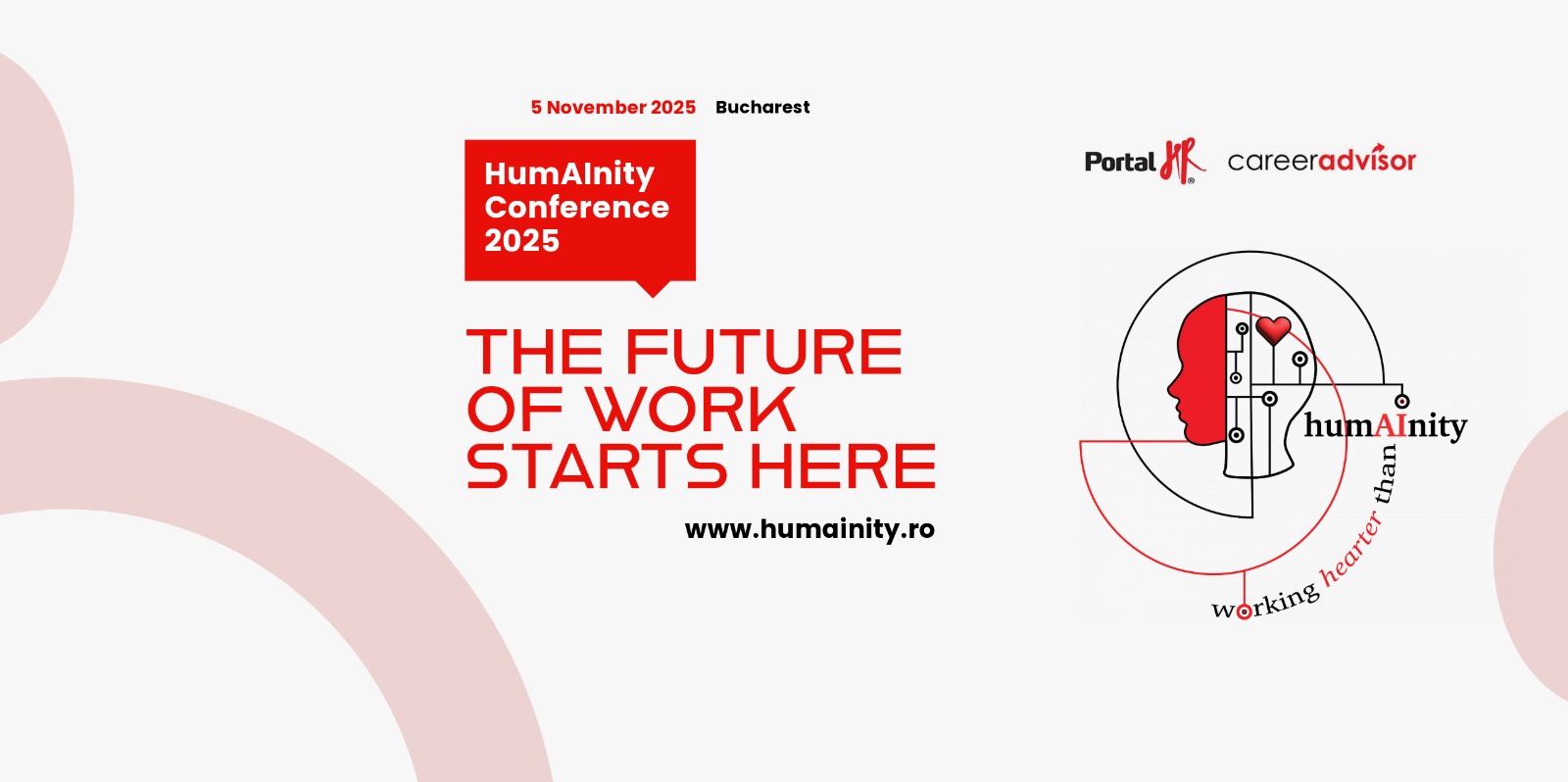 5 November 2025 Bucharest

HumAInity Conference 2025

THE FUTURE OF WORK STARTS HERE

www.humainity.ro

Portal HR careeradvisor

humAInity

working hearter than